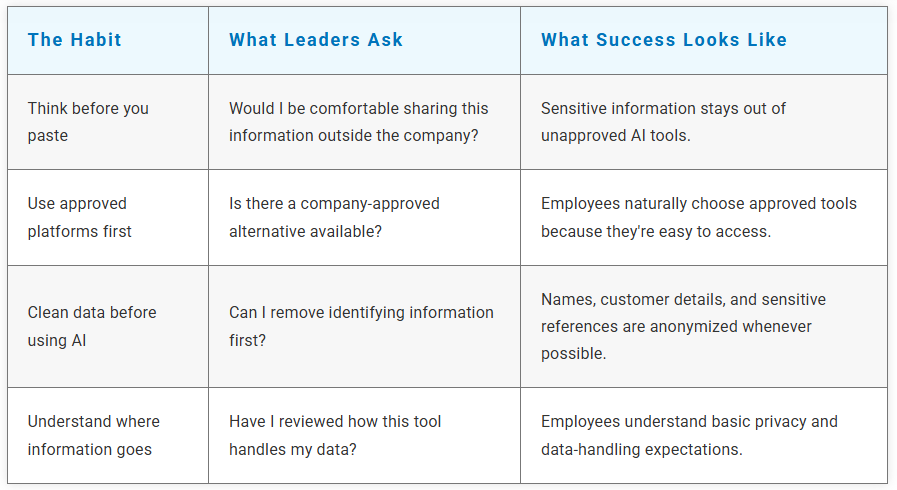 | The Habit | What Leaders Ask | What Success Looks Like |
|---|---|---|
| Think before you paste | Would I be comfortable sharing this information outside the company? | Sensitive information stays out of unapproved AI tools. |
| Use approved platforms first | Is there a company-approved alternative available? | Employees naturally choose approved tools because they're easy to access. |
| Clean data before using AI | Can I remove identifying information first? | Names, customer details, and sensitive references are anonymized whenever possible. |
| Understand where information goes | Have I reviewed how this tool handles my data? | Employees understand basic privacy and data-handling expectations. |